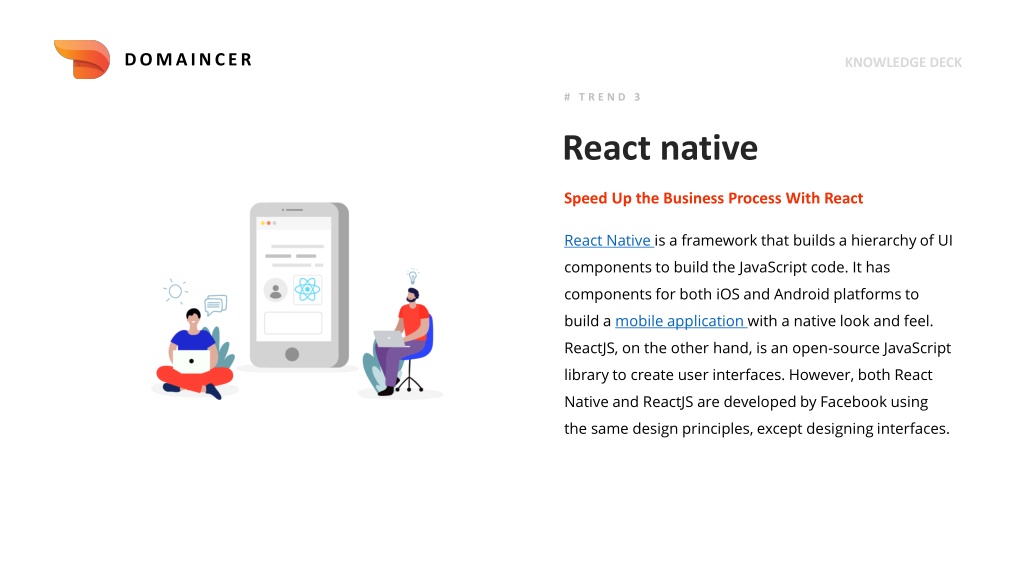 DOMAINCER

KNOWLEDGE DECK

# TREND 3

React native

Speed Up the Business Process With React

React Native is a framework that builds a hierarchy of UI components to build the JavaScript code. It has components for both iOS and Android platforms to build a mobile application with a native look and feel. ReactJS, on the other hand, is an open-source JavaScript library to create user interfaces. However, both React Native and ReactJS are developed by Facebook using the same design principles, except designing interfaces.